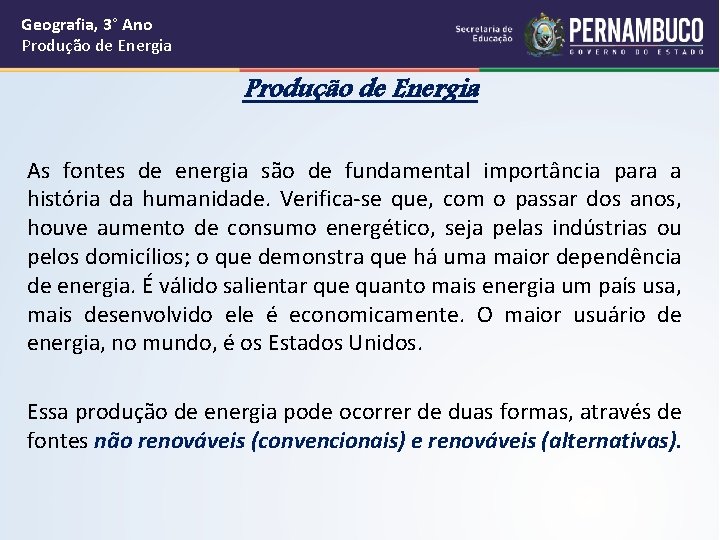 Geografia, 3° Ano
Produção de Energia

Secretaria de Educação
PERNAMBUCO
GOVERNO DO ESTADO

Produção de Energia

As fontes de energia são de fundamental importância para a história da humanidade. Verifica-se que, com o passar dos anos, houve aumento de consumo energético, seja pelas indústrias ou pelos domicílios; o que demonstra que há uma maior dependência de energia. É válido salientar que quanto mais energia um país usa, mais desenvolvido ele é economicamente. O maior usuário de energia, no mundo, é os Estados Unidos.

Essa produção de energia pode ocorrer de duas formas, através de fontes não renováveis (convencionais) e renováveis (alternativas).